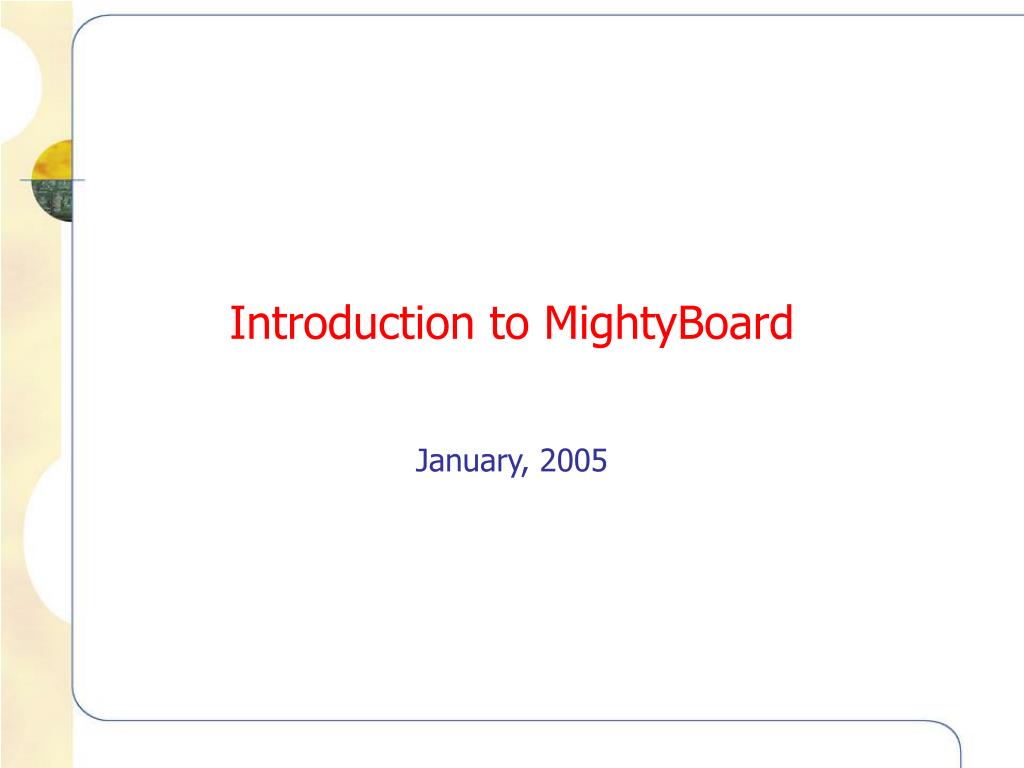 Introduction to MightyBoard

January, 2005